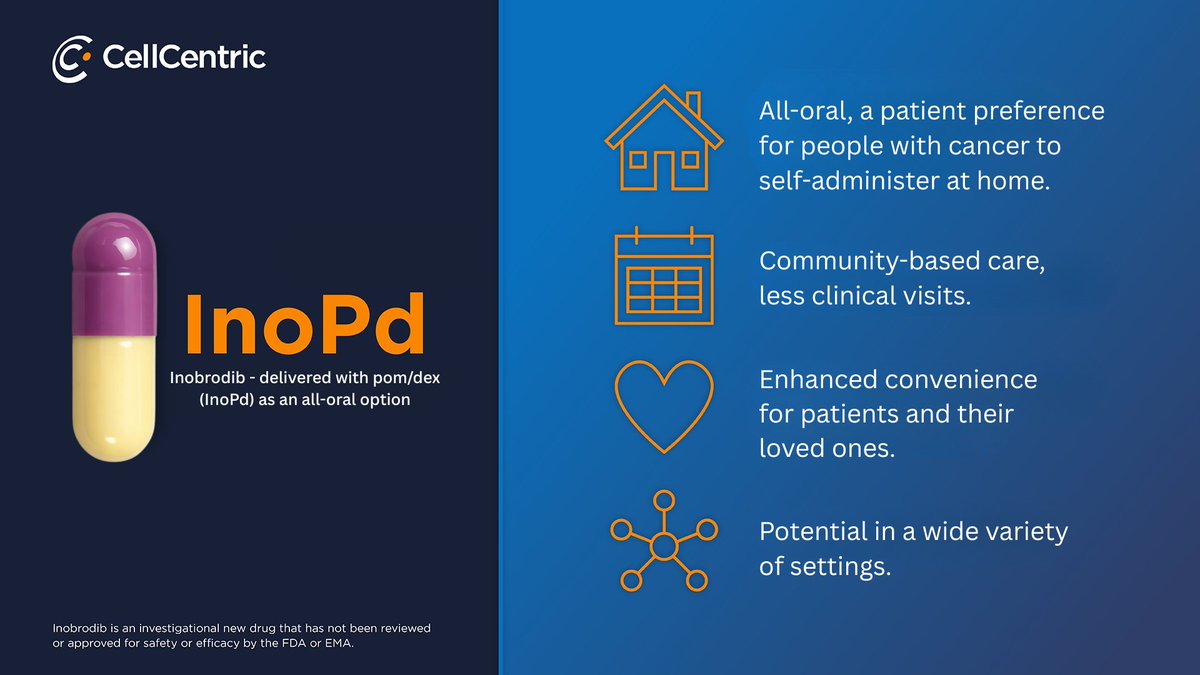 CellCentric

InoPd

Inobrodib - delivered with pom/dex (InoPd) as an all-oral option

Inobrodib is an investigational new drug that has not been reviewed or approved for safety or efficacy by the FDA or EMA.

All-oral, a patient preference for people with cancer to self-administer at home.

Community-based care, less clinical visits.

Enhanced convenience for patients and their loved ones.

Potential in a wide variety of settings.